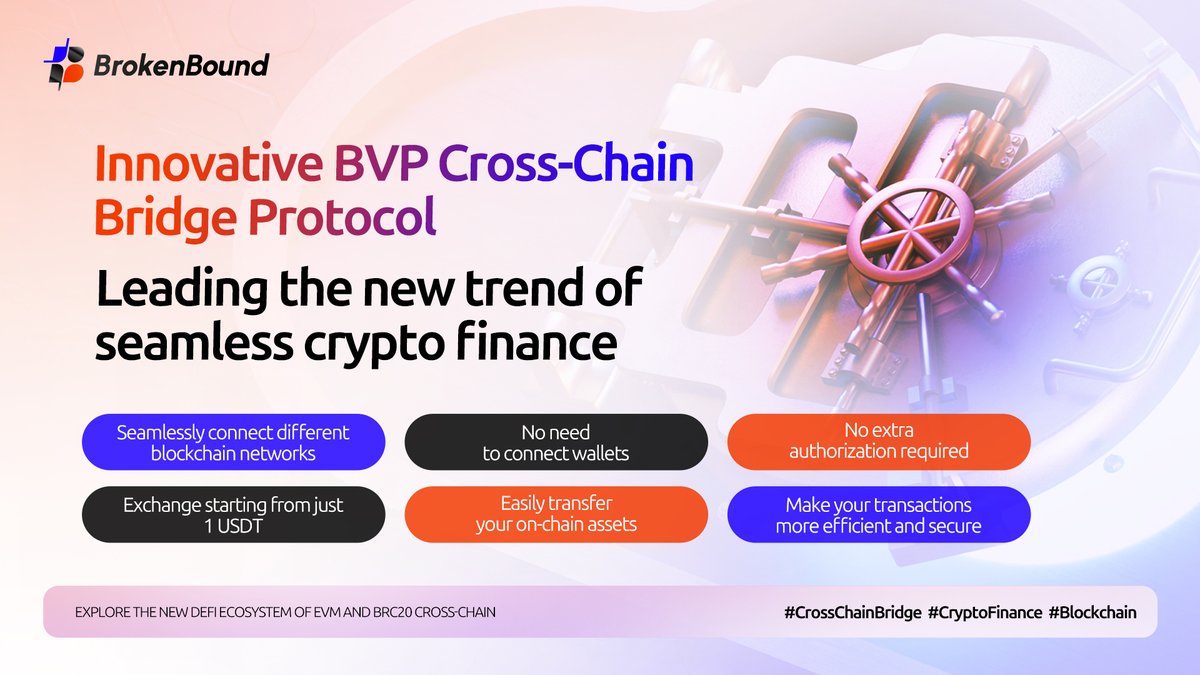 BrokenBound

Innovative BVP Cross-Chain Bridge Protocol

Leading the new trend of seamless crypto finance

Seamlessly connect different blockchain networks

No need to connect wallets

No extra authorization required

Exchange starting from just 1 USDT

Easily transfer your on-chain assets

Make your transactions more efficient and secure

EXPLORE THE NEW DEFI ECOSYSTEM OF EVM AND BRC20 CROSS-CHAIN

#CrossChainBridge #CryptoFinance #Blockchain